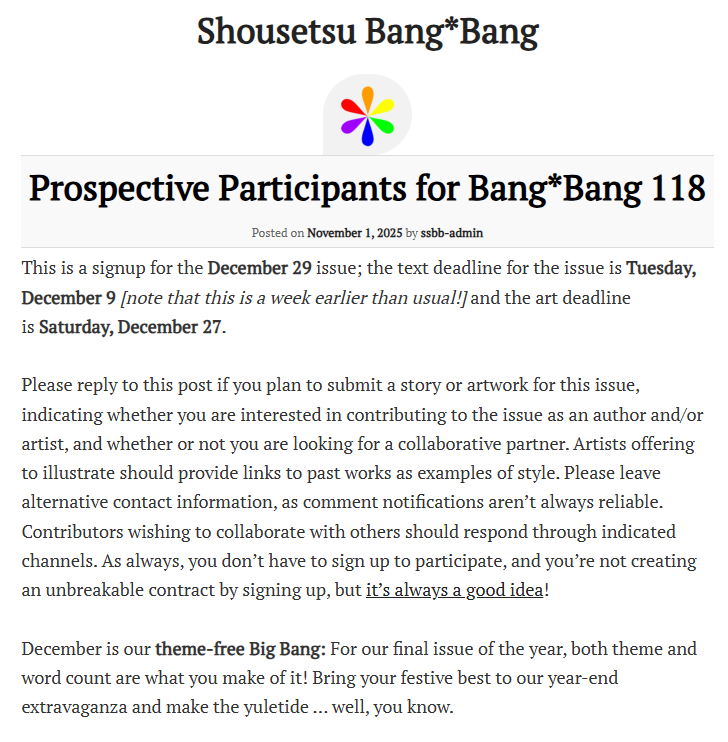 Shousetsu Bang*Bang

Prospective Participants for Bang*Bang 118

Posted on November 1, 2025 by ssbb-admin

This is a signup for the December 29 issue; the text deadline for the issue is Tuesday, December 9 [note that this is a week earlier than usual!] and the art deadline is Saturday, December 27.

Please reply to this post if you plan to submit a story or artwork for this issue, indicating whether you are interested in contributing to the issue as an author and/or artist, and whether or not you are looking for a collaborative partner. Artists offering to illustrate should provide links to past works as examples of style. Please leave alternative contact information, as comment notifications aren't always reliable. Contributors wishing to collaborate with others should respond through indicated channels. As always, you don't have to sign up to participate, and you're not creating an unbreakable contract by signing up, but it's always a good idea!

December is our theme-free Big Bang: For our final issue of the year, both theme and word count are what you make of it! Bring your festive best to our year-end extravaganza and make the yuletide … well, you know.